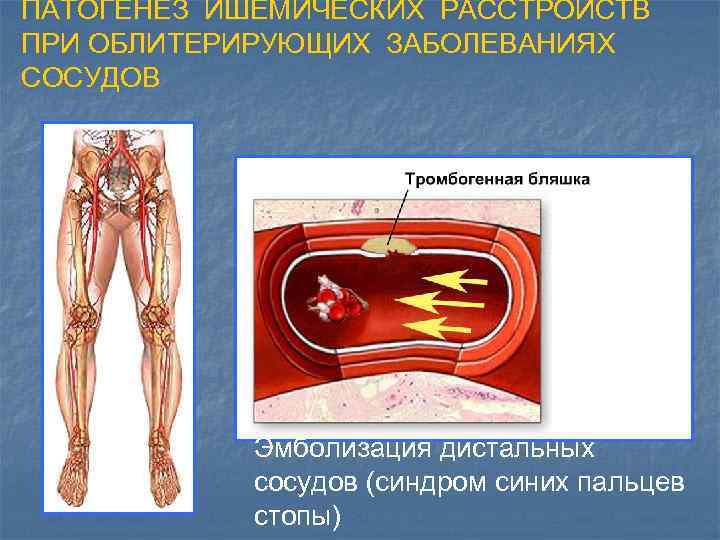 ПАТОГЕНЕЗ ИШЕМИЧЕСКИХ РАССТРОЙСТВ ПРИ ОБЛИТЕРИРУЮЩИХ ЗАБОЛЕВАНИЯХ СОСУДОВ

Тромбогенная бляшка

Эмболизация дистальных сосудов (синдром синих пальцев стопы)